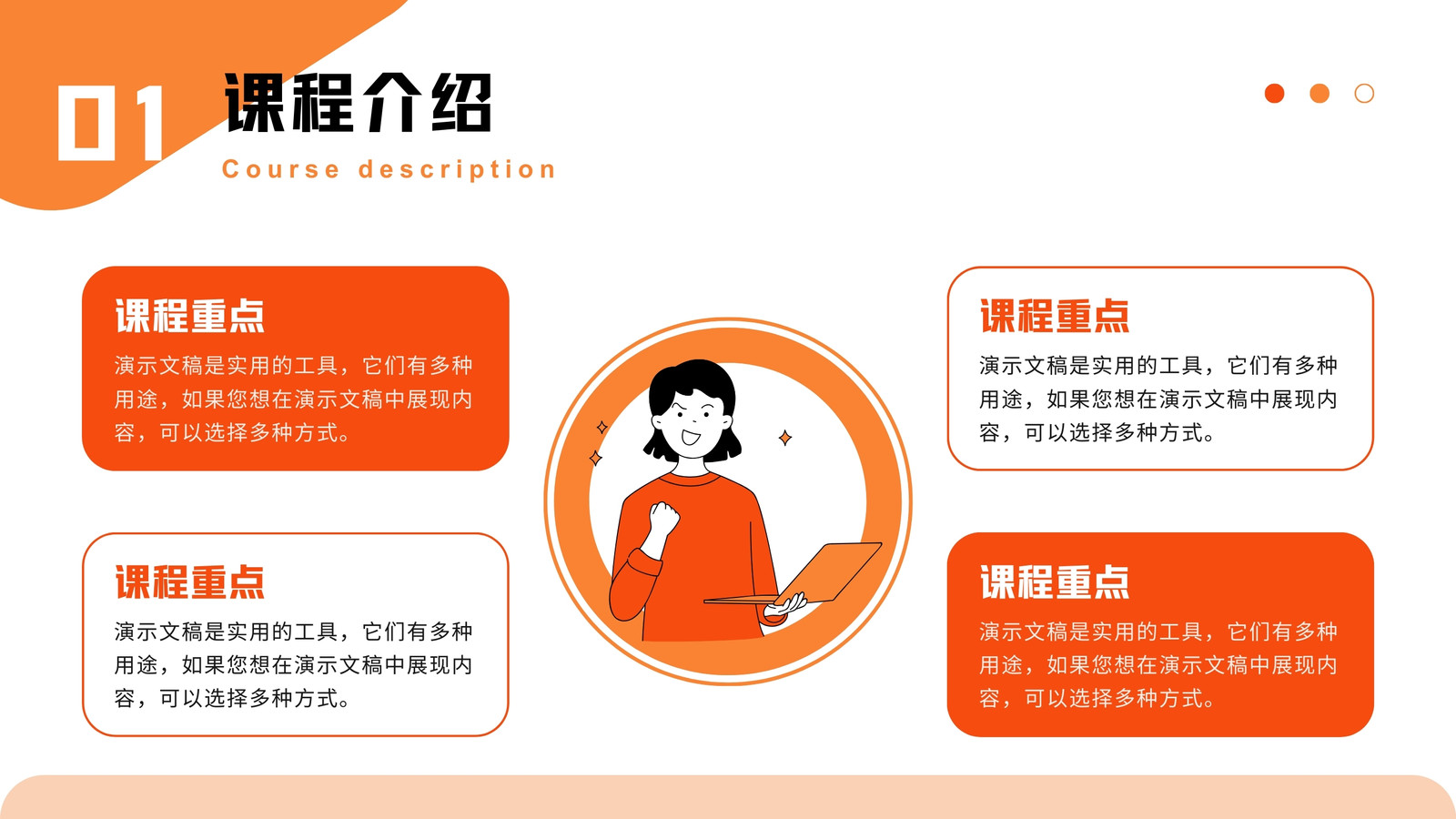 01 课程介绍

Course description

课程重点

演示文稿是实用的工具，它们有多种用途，如果您想在演示文稿中展现内容，可以选择多种方式。

课程重点

演示文稿是实用的工具，它们有多种用途，如果您想在演示文稿中展现内容，可以选择多种方式。

课程重点

演示文稿是实用的工具，它们有多种用途，如果您想在演示文稿中展现内容，可以选择多种方式。

课程重点

演示文稿是实用的工具，它们有多种用途，如果您想在演示文稿中展现内容，可以选择多种方式。